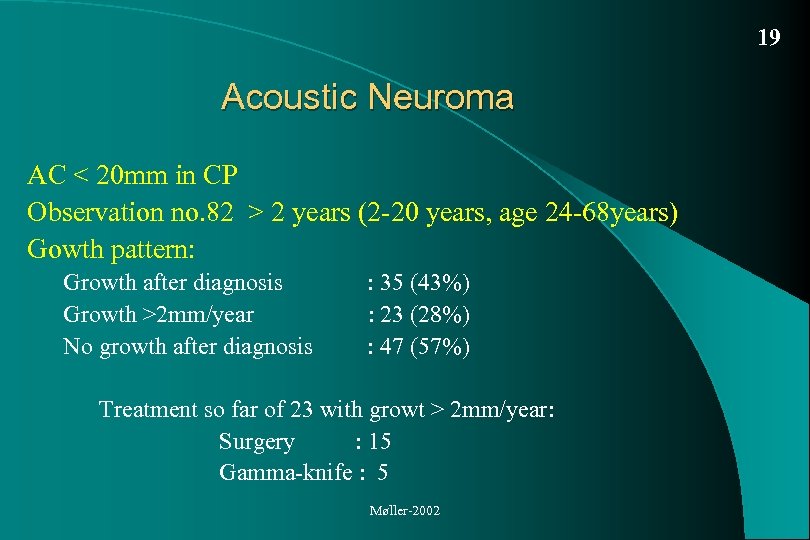 19

Acoustic Neuroma

AC < 20mm in CP
Observation no.82 > 2 years (2-20 years, age 24-68years)
Gowth pattern:

Growth after diagnosis : 35 (43%)
Growth >2mm/year : 23 (28%)
No growth after diagnosis : 47 (57%)

Treatment so far of 23 with growt > 2mm/year:
Surgery : 15
Gamma-knife : 5

Møller-2002